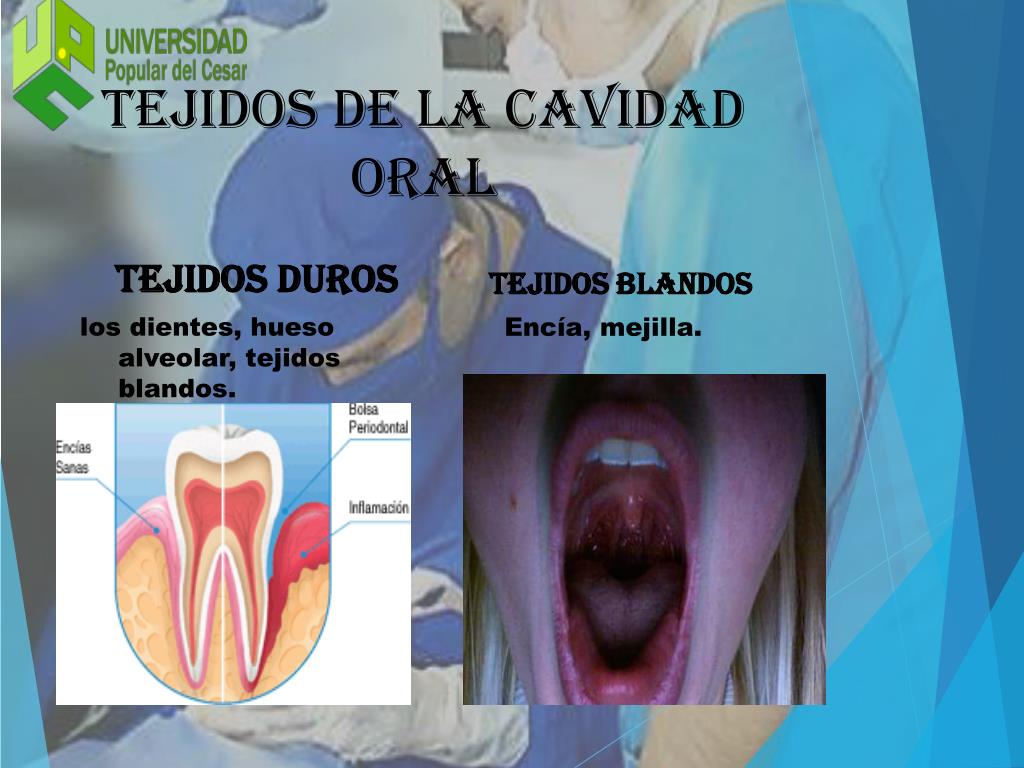 UNIVERSIDAD
Popular del Cesar

TEJIDOS DE LA CAVIDAD ORAL

TEJIDOS DUROS

los dientes, hueso alveolar, tejidos blandos.

Encías Sanas

Bolsa Periodontal

Inflamación

TEJIDOS BLANDOS

Encía, mejilla.